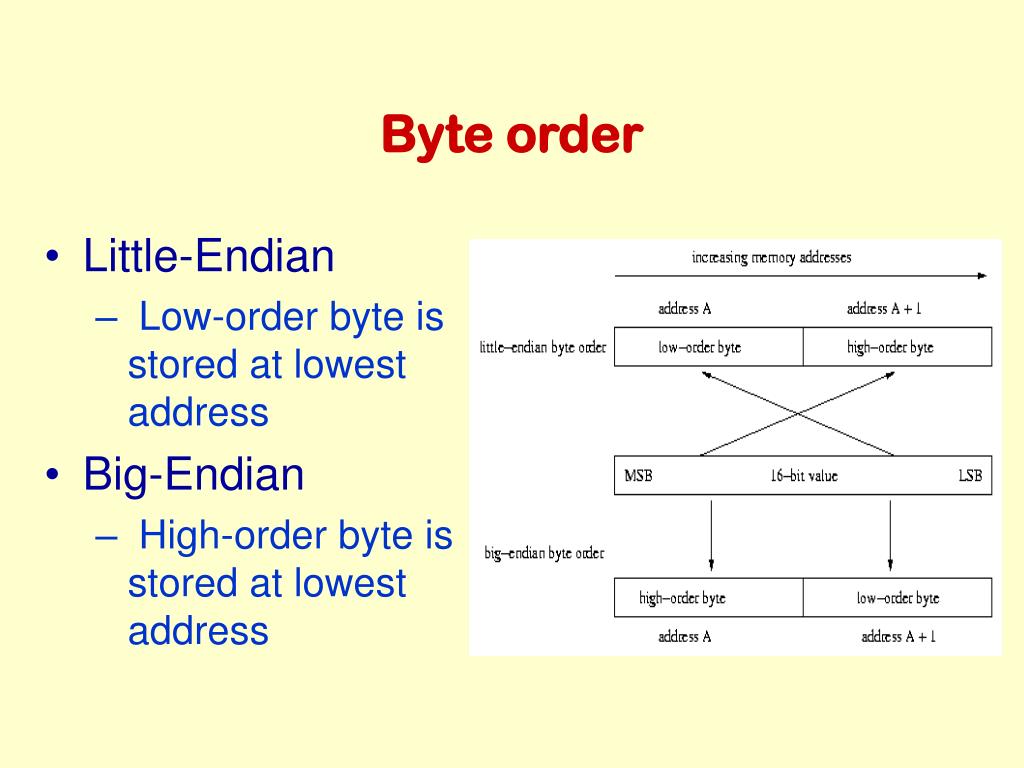 Byte order

• Little-Endian
– Low-order byte is stored at lowest address
• Big-Endian
– High-order byte is stored at lowest address

increasing memory addresses

address A

address A + 1

little–endian byte order

low–order byte

high–order byte

MSB

16–bit value

LSB

big–endian byte order

high–order byte

low–order byte

address A

address A + 1